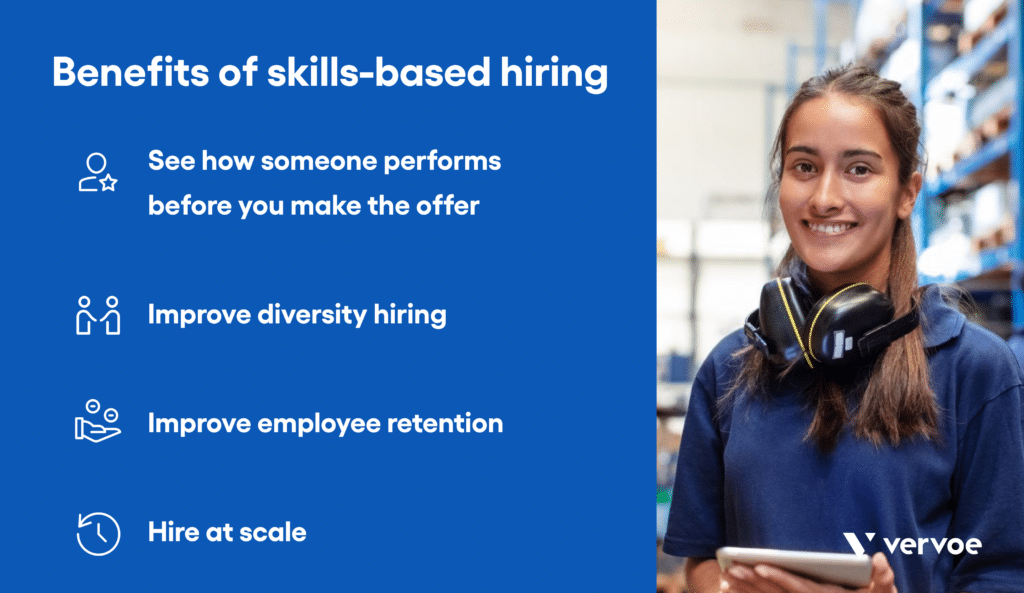 Benefits of skills-based hiring

See how someone performs before you make the offer

Improve diversity hiring

Improve employee retention

Hire at scale

vervoe